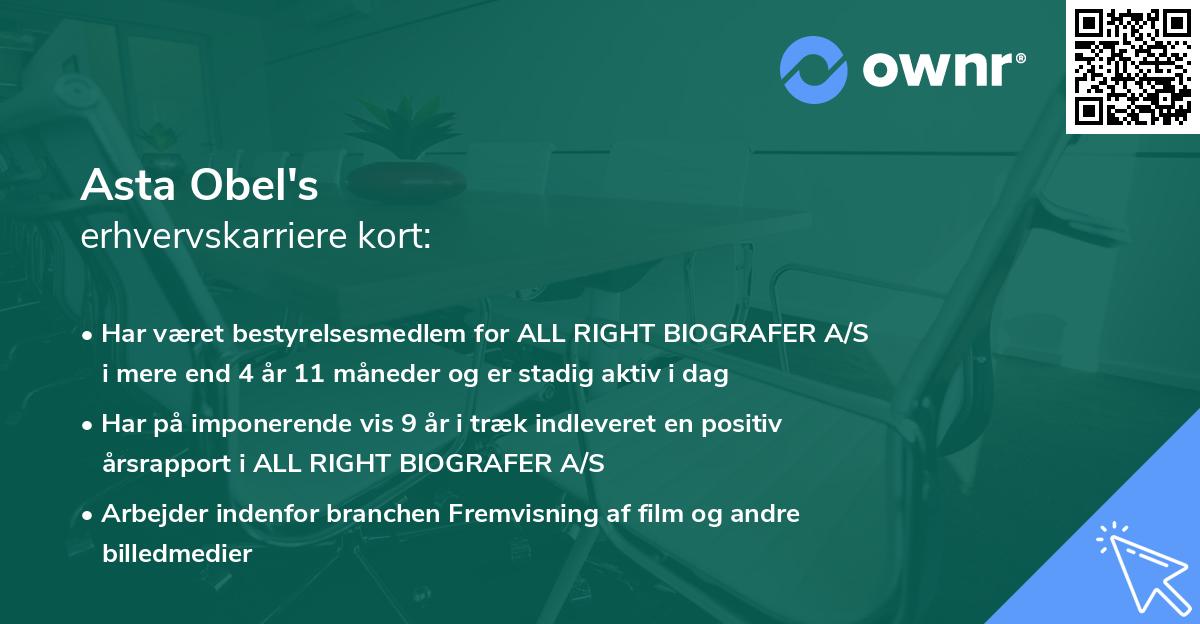 ownr®

Asta Obel's
erhvervskarriere kort:

• Har været bestyrelsesmedlem for ALL RIGHT BIOGRAFER A/S i mere end 4 år 11 måneder og er stadig aktiv i dag

• Har på imponerende vis 9 år i træk indleveret en positiv årsrapport i ALL RIGHT BIOGRAFER A/S

• Arbejder indenfor branchen Fremvisning af film og andre billedmedier